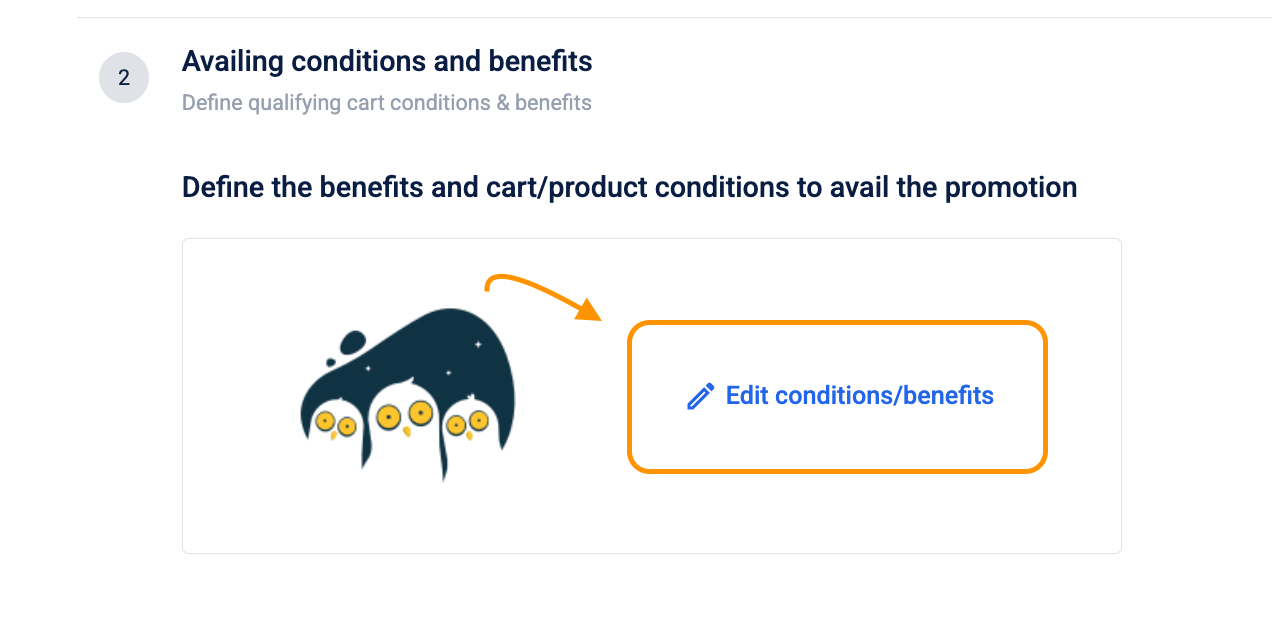 2

Availing conditions and benefits

Define qualifying cart conditions & benefits

Define the benefits and cart/product conditions to avail the promotion

Edit conditions/benefits